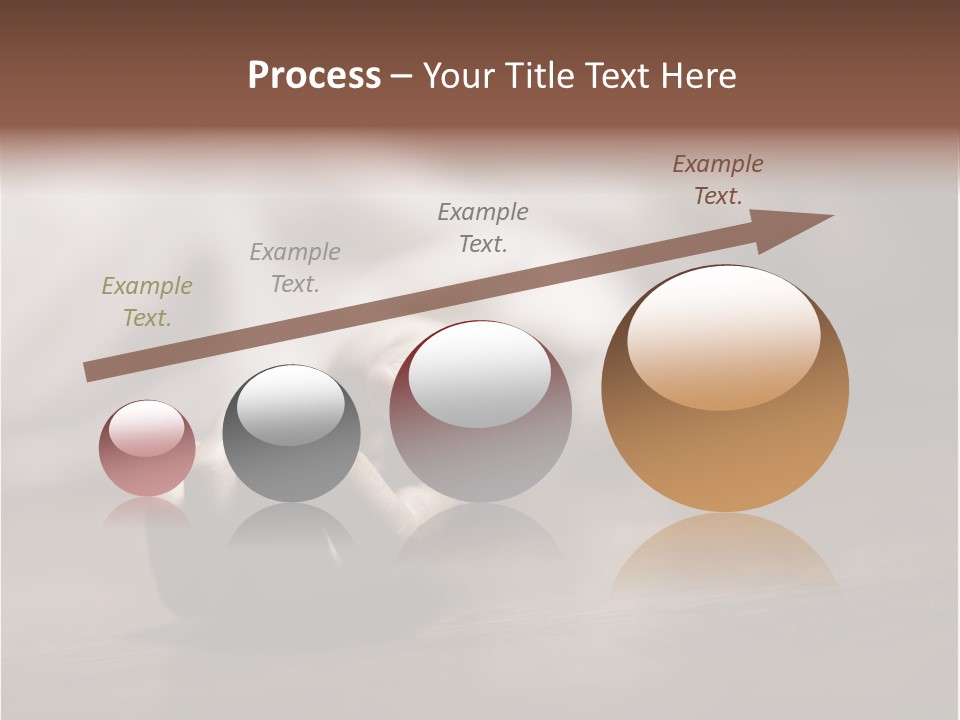 Process – Your Title Text Here

Example Text.

Example Text.

Example Text.

Example Text.